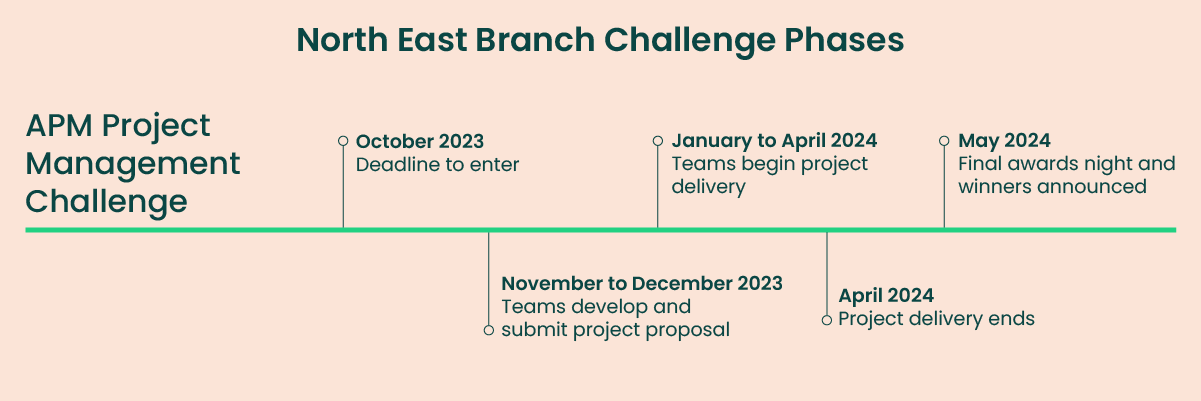 North East Branch Challenge Phases

APM Project Management Challenge

October 2023
Deadline to enter

November to December 2023
Teams develop and submit project proposal

January to April 2024
Teams begin project delivery

April 2024
Project delivery ends

May 2024
Final awards night and winners announced